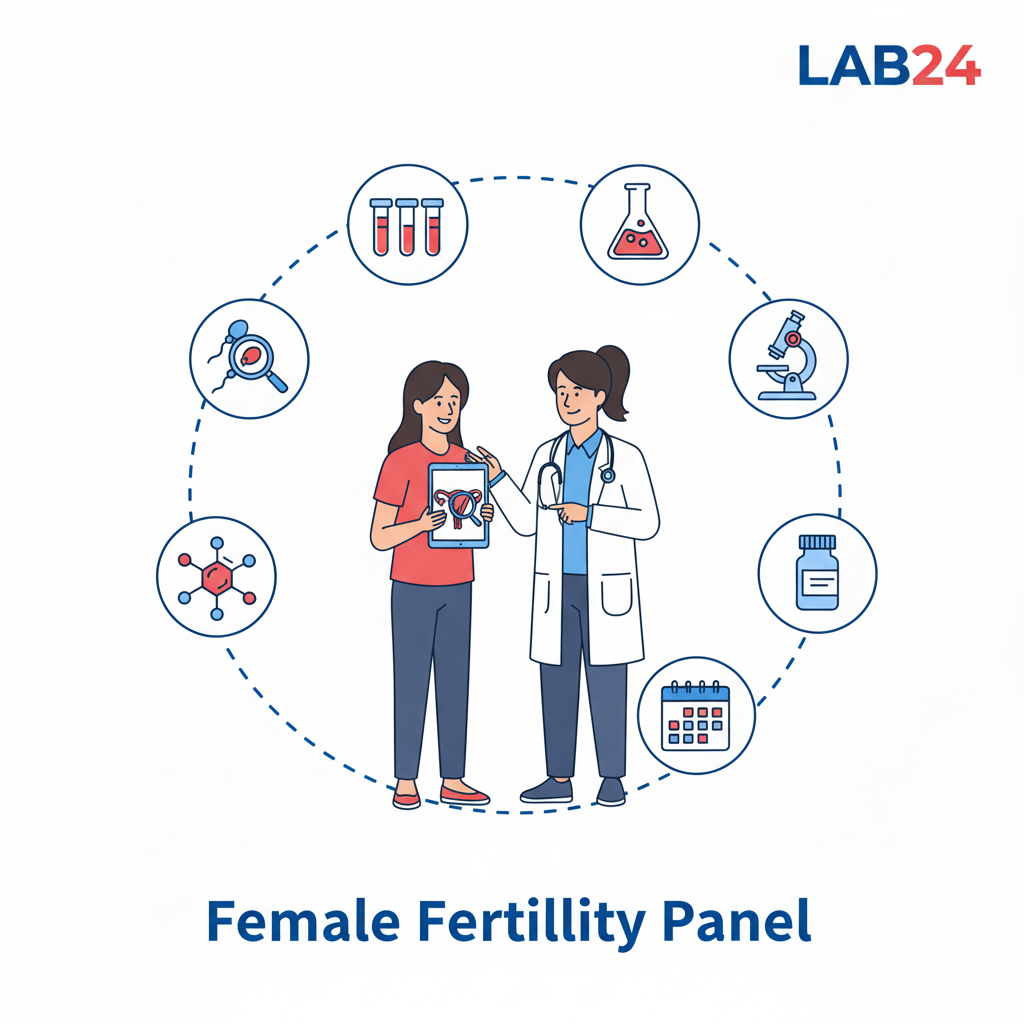 LAB24

Female Fertillity Panel